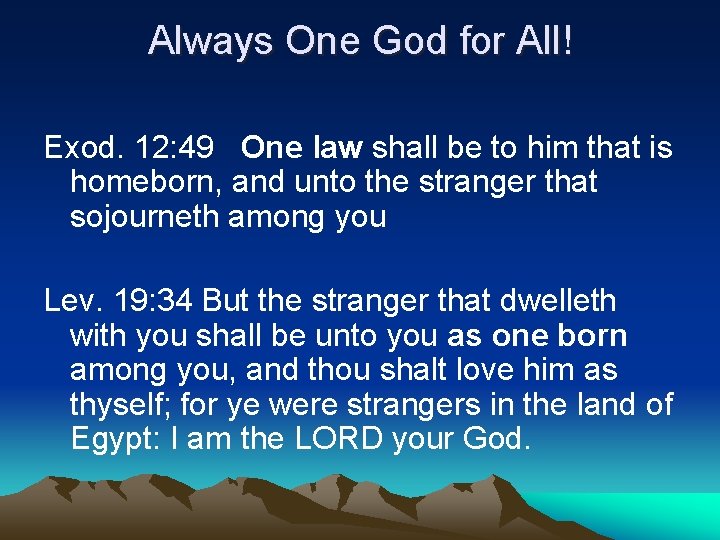 Always One God for All!

Exod. 12:49 One law shall be to him that is homeborn, and unto the stranger that sojourneth among you

Lev. 19:34 But the stranger that dwelleth with you shall be unto you as one born among you, and thou shalt love him as thyself; for ye were strangers in the land of Egypt: I am the LORD your God.